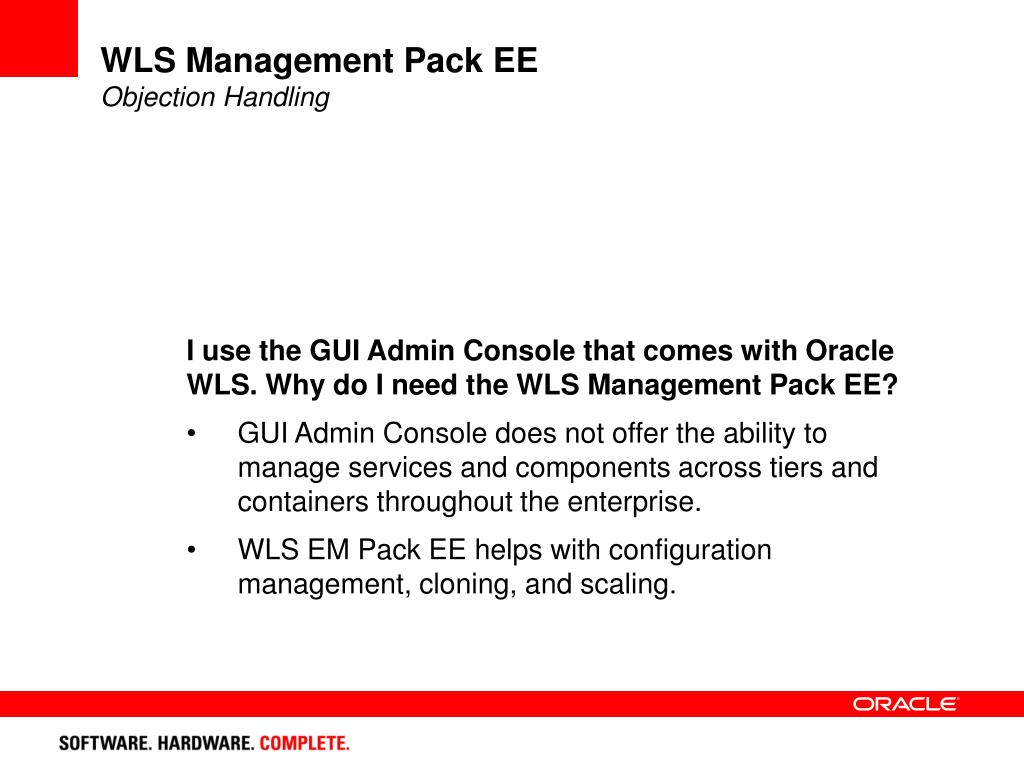 WLS Management Pack EE
Objection Handling

I use the GUI Admin Console that comes with Oracle WLS. Why do I need the WLS Management Pack EE?

• GUI Admin Console does not offer the ability to manage services and components across tiers and containers throughout the enterprise.

• WLS EM Pack EE helps with configuration management, cloning, and scaling.

ORACLE

SOFTWARE. HARDWARE. COMPLETE.